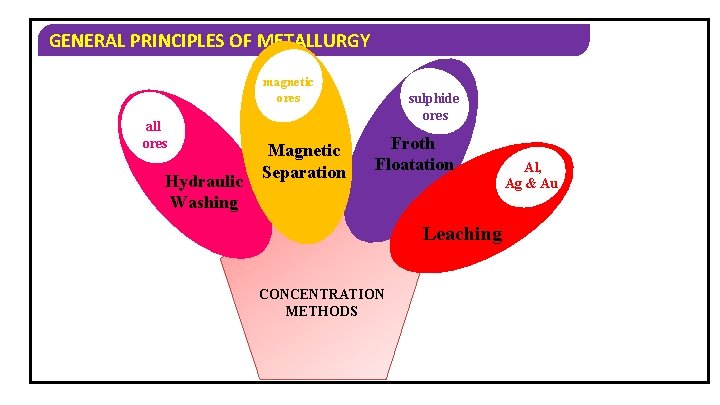 GENERAL PRINCIPLES OF METALLURGY

all ores

Hydraulic Washing

magnetic ores

Magnetic Separation

sulphide ores

Froth Floatation

Al, Ag & Au

Leaching

CONCENTRATION METHODS